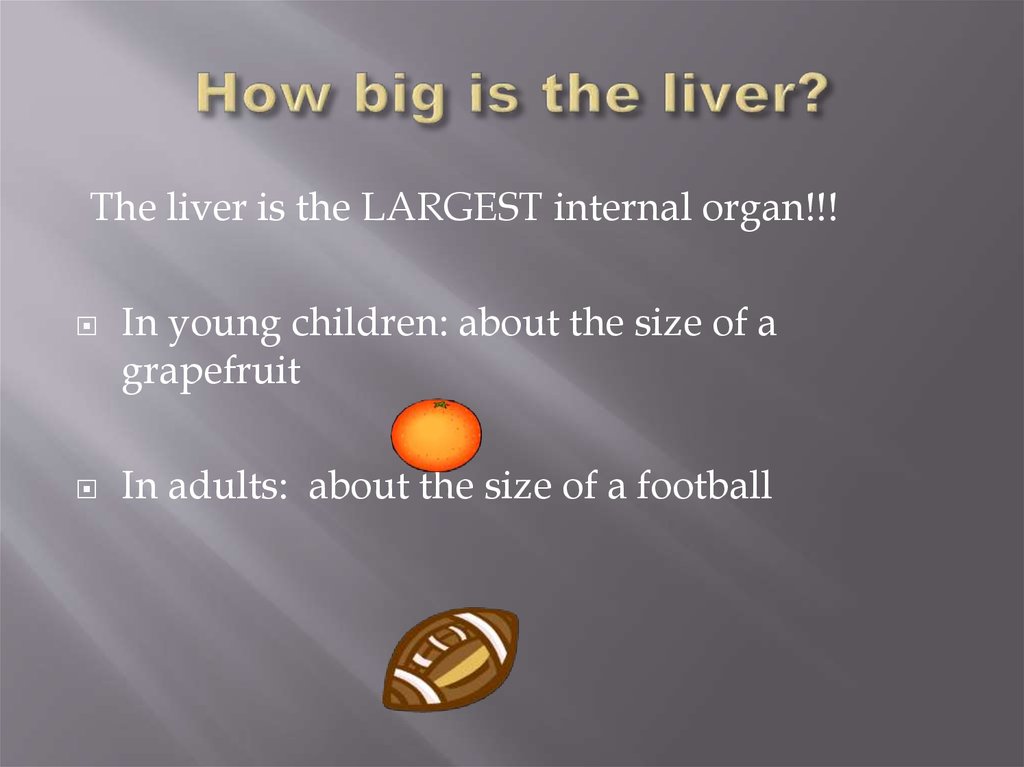 How big is the liver?

The liver is the LARGEST internal organ!!!

In young children: about the size of a grapefruit

In adults: about the size of a football